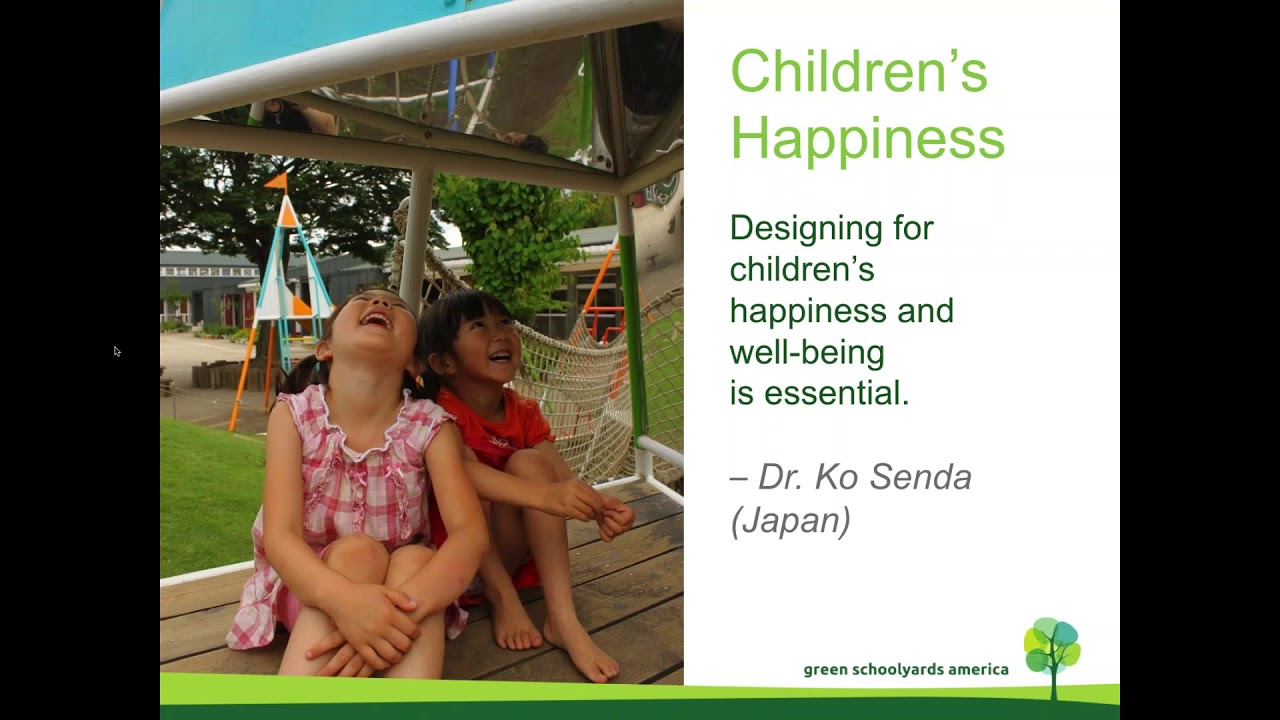 Children's Happiness

Designing for children's happiness and well-being is essential.

– Dr. Ko Senda (Japan)

green schoolyards america